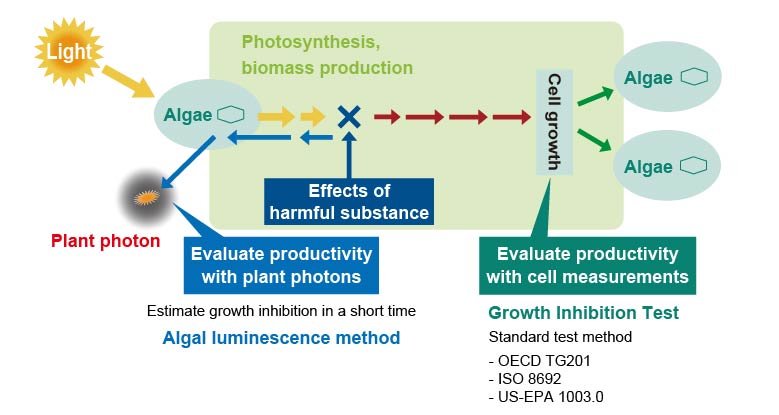 Light

Photosynthesis, biomass production

Algae

Cell growth

Algae

Algae

Effects of harmful substance

Plant photon

Evaluate productivity with plant photons

Evaluate productivity with cell measurements

Estimate growth inhibition in a short time

Algal luminescence method

Growth Inhibition Test

Standard test method

- OECD TG201
- ISO 8692
- US-EPA 1003.0